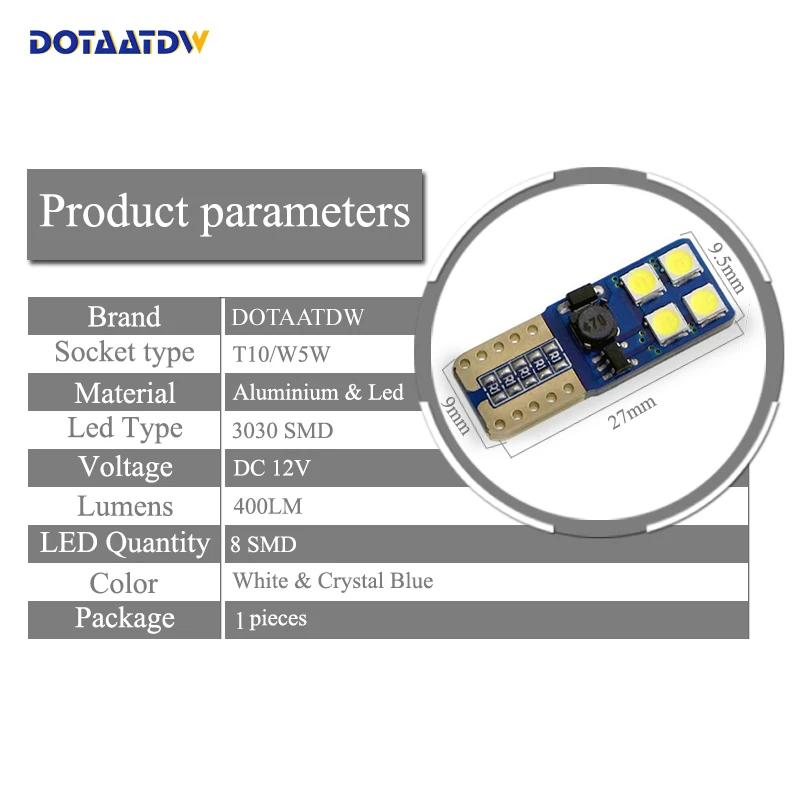 DOTAATDW

Product parameters

| Brand | DOTAATDW |
|---|---|
| Socket type | T10/W5W |
| Material | Aluminium & Led |
| Led Type | 3030 SMD |
| Voltage | DC 12V |
| Lumens | 400LM |
| LED Quantity | 8 SMD |
| Color | White & Crystal Blue |
| Package | 1 pieces |

9.5mm
470
9mm
27mm